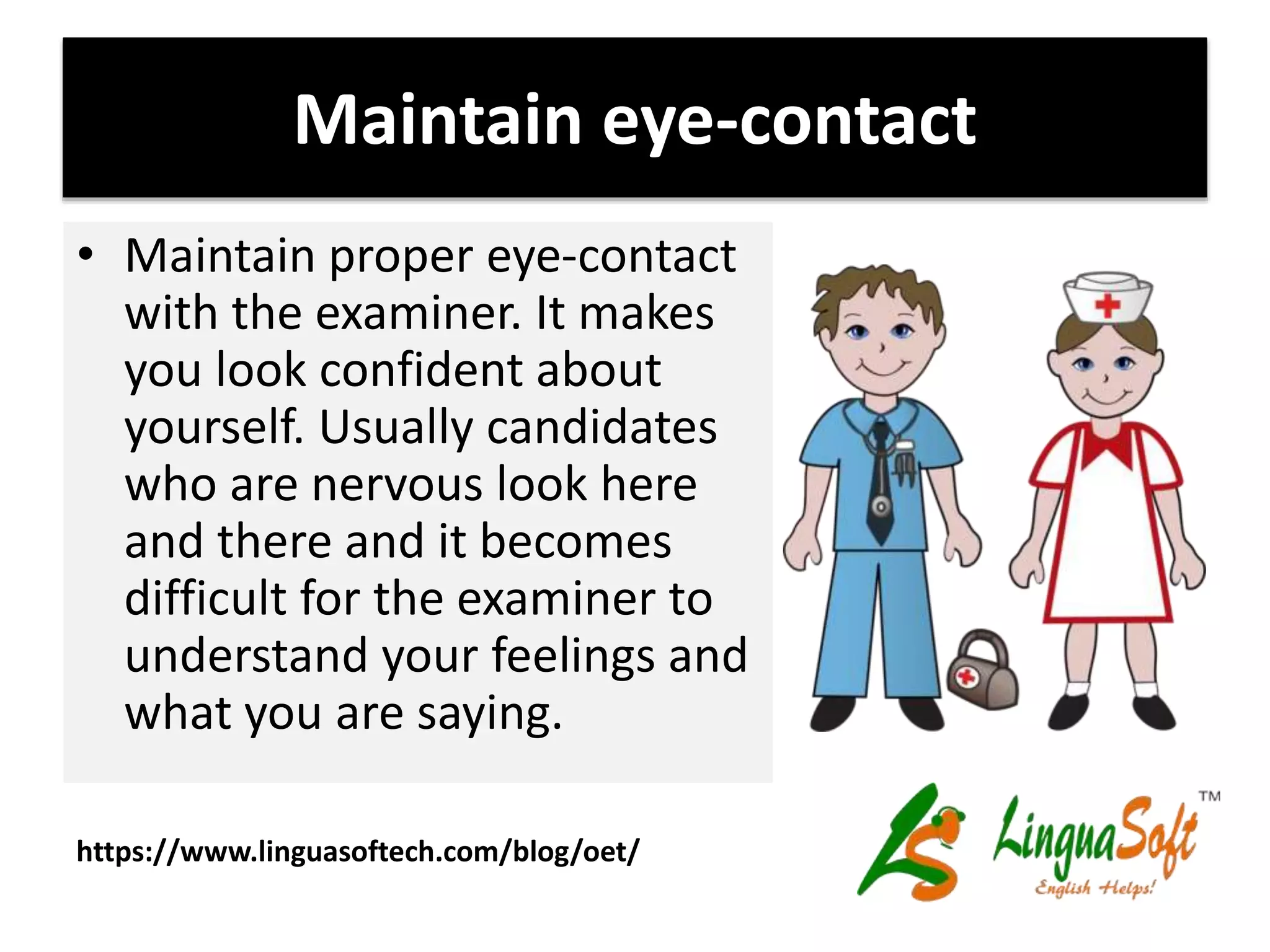 Maintain eye-contact

• Maintain proper eye-contact with the examiner. It makes you look confident about yourself. Usually candidates who are nervous look here and there and it becomes difficult for the examiner to understand your feelings and what you are saying.

https://www.linguasoftech.com/blog/oet/

LS LinguaSoft™
English Helps!